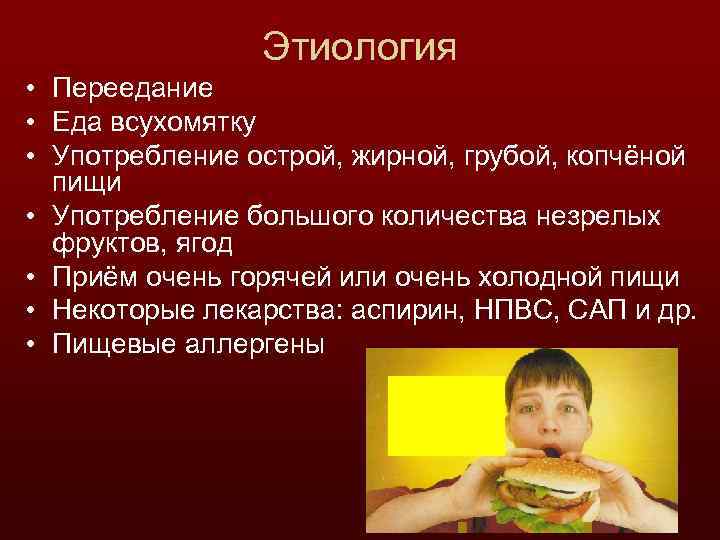 Этиология

• Переедание
• Еда всухомятку
• Употребление острой, жирной, грубой, копчёной пищи
• Употребление большого количества незрелых фруктов, ягод
• Приём очень горячей или очень холодной пищи
• Некоторые лекарства: аспирин, НПВС, САП и др.
• Пищевые аллергены